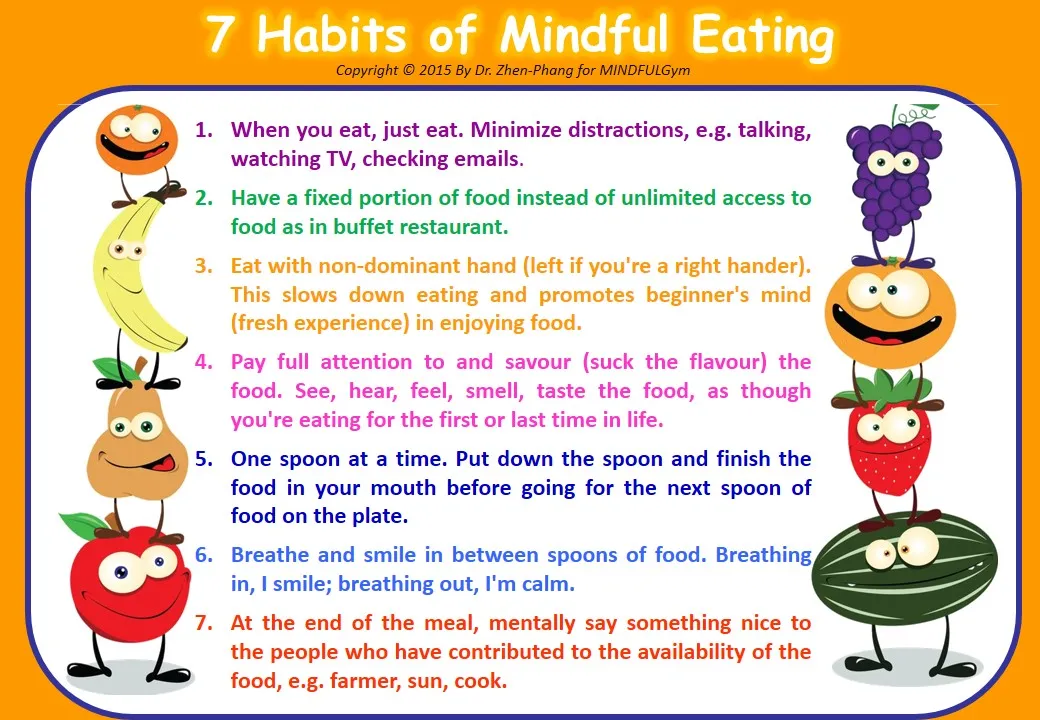 7 Habits of Mindful Eating

Copyright © 2015 By Dr. Zhen-Phang for MINDFULGym

1. When you eat, just eat. Minimize distractions, e.g. talking, watching TV, checking emails.

2. Have a fixed portion of food instead of unlimited access to food as in buffet restaurant.

3. Eat with non-dominant hand (left if you're a right hander). This slows down eating and promotes beginner's mind (fresh experience) in enjoying food.

4. Pay full attention to and savour (suck the flavour) the food. See, hear, feel, smell, taste the food, as though you're eating for the first or last time in life.

5. One spoon at a time. Put down the spoon and finish the food in your mouth before going for the next spoon of food on the plate.

6. Breathe and smile in between spoons of food. Breathing in, I smile; breathing out, I'm calm.

7. At the end of the meal, mentally say something nice to the people who have contributed to the availability of the food, e.g. farmer, sun, cook.